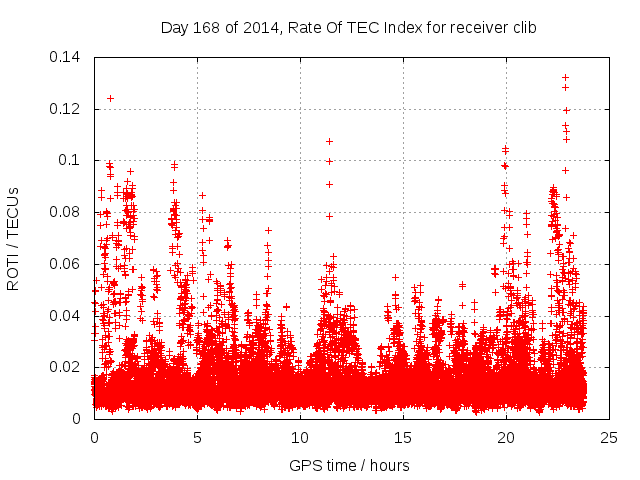 Day 168 of 2014, Rate Of TEC Index for receiver clib

ROTI / TECUs

0.14
0.12
0.1
0.08
0.06
0.04
0.02
0

0
5
10
15
20
25

GPS time / hours